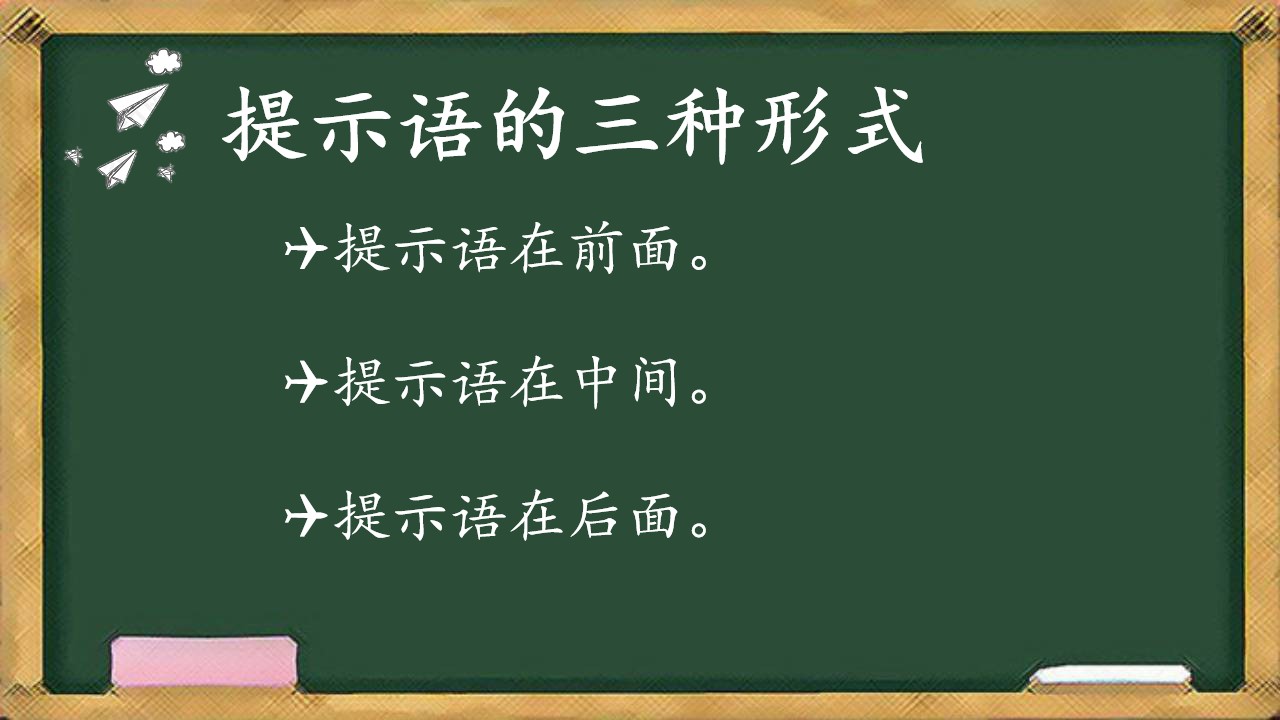 提示语的三种形式

✈提示语在前面。

✈提示语在中间。

✈提示语在后面。